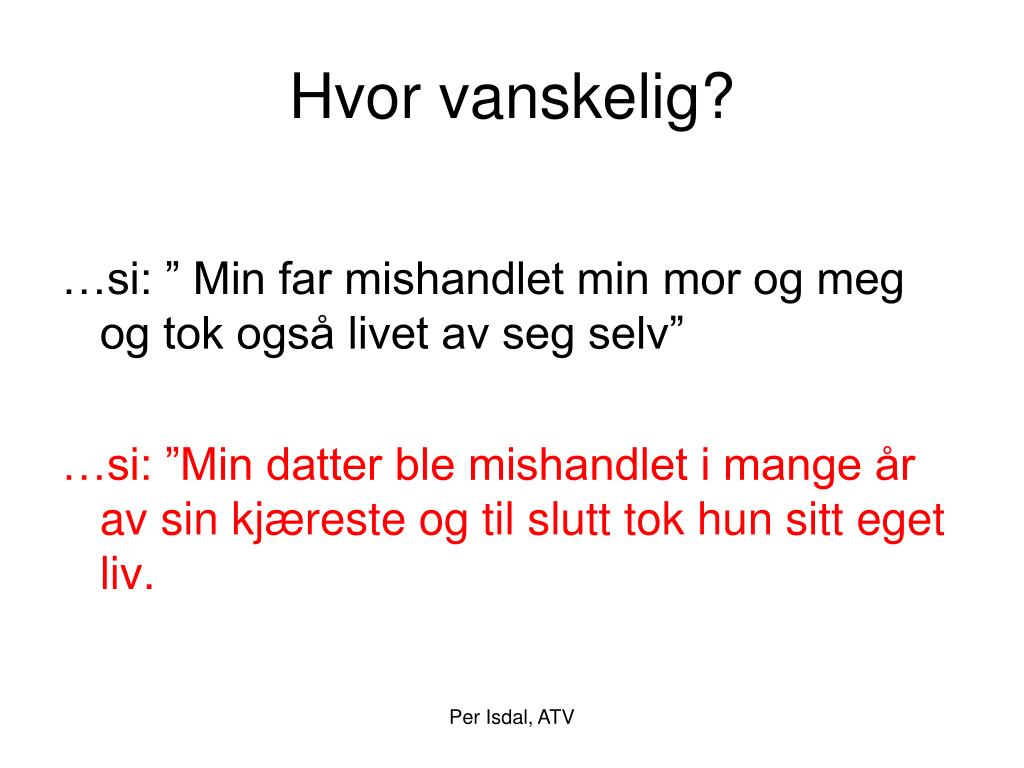 Hvor vanskelig?

…si: ” Min far mishandlet min mor og meg og tok også livet av seg selv”

…si: ”Min datter ble mishandlet i mange år av sin kjæreste og til slutt tok hun sitt eget liv.

Per Isdal, ATV